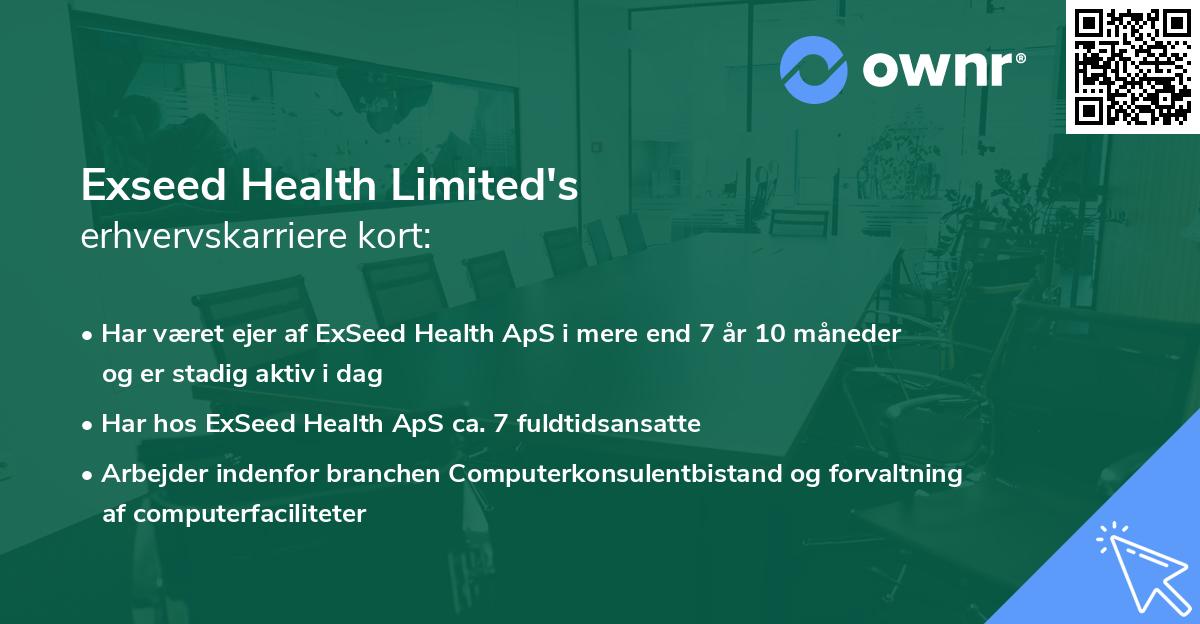 ownr®

Exseed Health Limited's
erhvervskarriere kort:

• Har været ejer af ExSeed Health ApS i mere end 7 år 10 måneder og er stadig aktiv i dag

• Har hos ExSeed Health ApS ca. 7 fuldtidsansatte

• Arbejder indenfor branchen Computerkonsulentbistand og forvaltning af computerfaciliteter